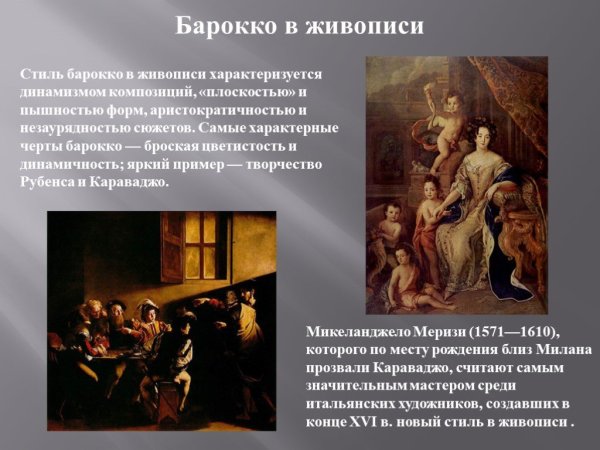 Барокко в живописи

Стиль барокко в живописи характеризуется динамизмом композиций, «плоскостью» и пышностью форм, аристократичностью и незаурядностью сюжетов. Самые характерные черты барокко — броская цветистость и динамичность; яркий пример — творчество Рубенса и Караваджо.

Микеланджело Меризи (1571—1610), которого по месту рождения близ Милана прозвали Караваджо, считают самым значительным мастером среди итальянских художников, создавших в конце XVI в. новый стиль в живописи .